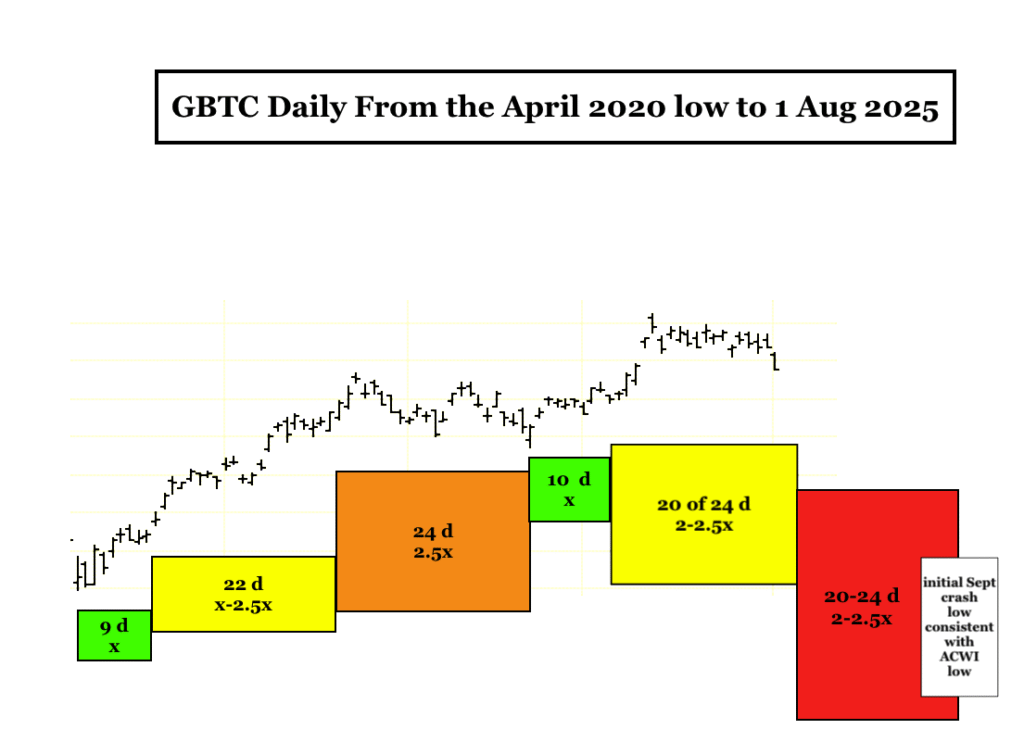 GBTC Daily From the April 2020 low to 1 Aug 2025

9 d
x

22 d
x-2.5x

24 d
2.5x

10 d
x

20 of 24 d
2-2.5x

20-24 d
2-2.5x

initial Sept crash low consistent with ACWI low